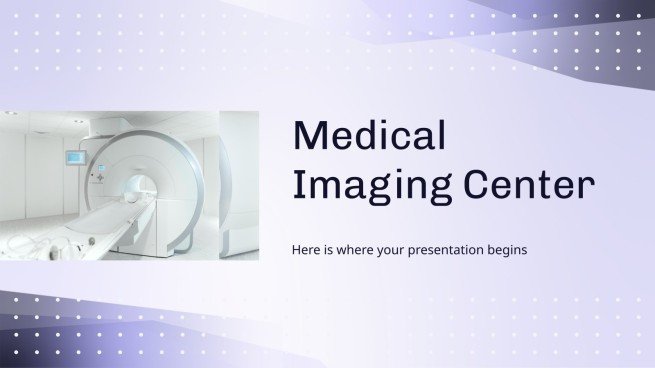 Medical Imaging Center

Here is where your presentation begins